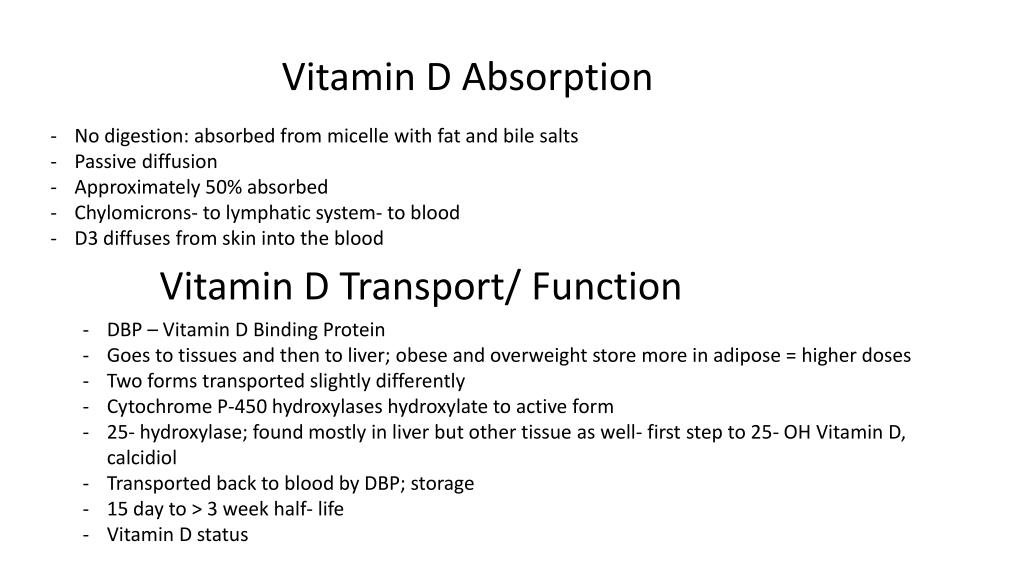 Vitamin D Absorption

- No digestion: absorbed from micelle with fat and bile salts
- Passive diffusion
- Approximately 50% absorbed
- Chylomicrons- to lymphatic system- to blood
- D3 diffuses from skin into the blood

Vitamin D Transport/ Function

- DBP – Vitamin D Binding Protein
- Goes to tissues and then to liver; obese and overweight store more in adipose = higher doses
- Two forms transported slightly differently
- Cytochrome P-450 hydroxylases hydroxylate to active form
- 25- hydroxylase; found mostly in liver but other tissue as well- first step to 25- OH Vitamin D, calcidiol
- Transported back to blood by DBP; storage
- 15 day to > 3 week half- life
- Vitamin D status